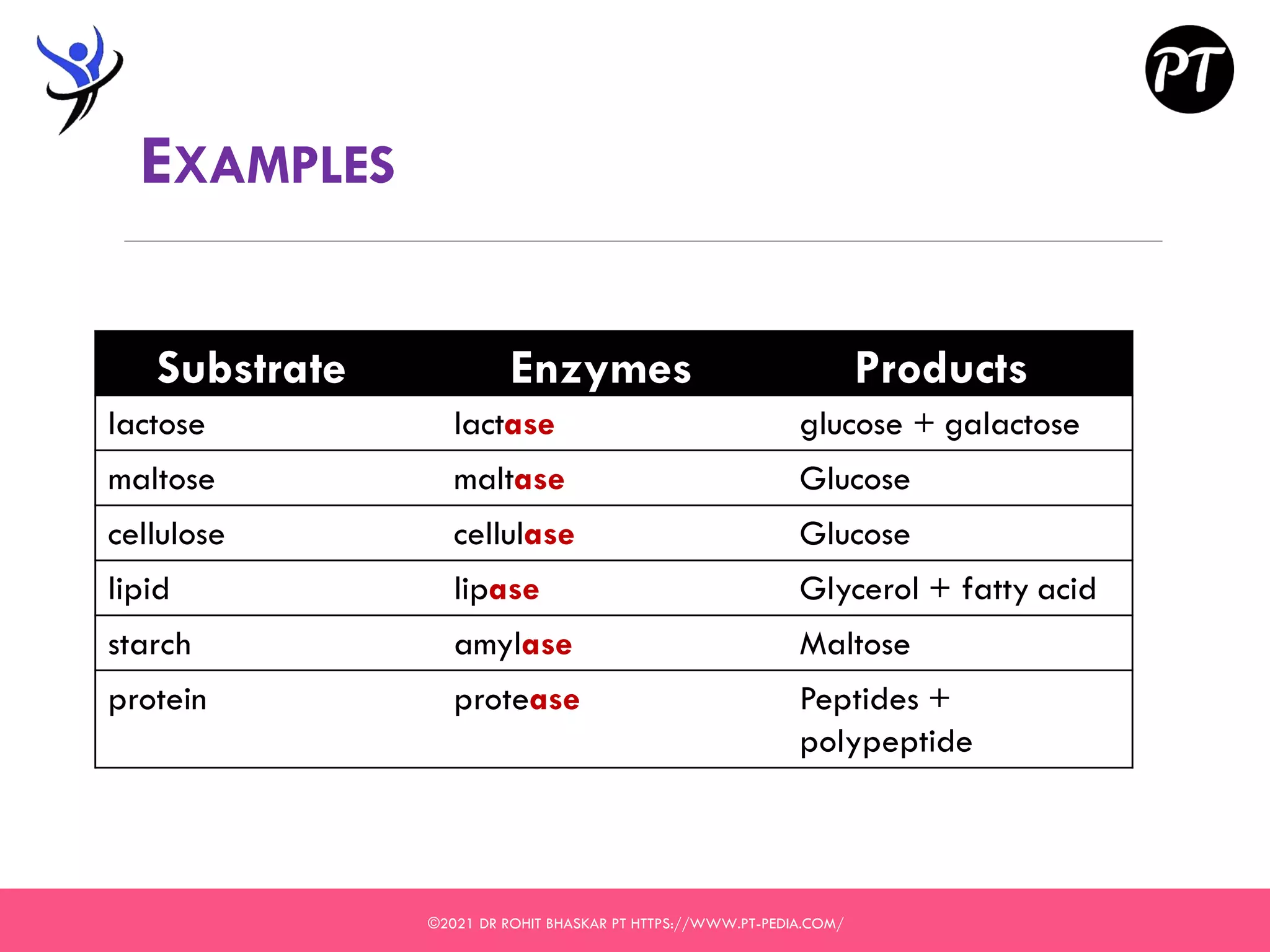 PT

EXAMPLES

| Substrate | Enzymes | Products |
|---|---|---|
| lactose | lactase | glucose + galactose |
| maltose | maltase | Glucose |
| cellulose | cellulase | Glucose |
| lipid | lipase | Glycerol + fatty acid |
| starch | amylase | Maltose |
| protein | protease | Peptides + polypeptide |

©2021 DR ROHIT BHASKAR PT HTTPS://WWW.PT-PEDIA.COM/